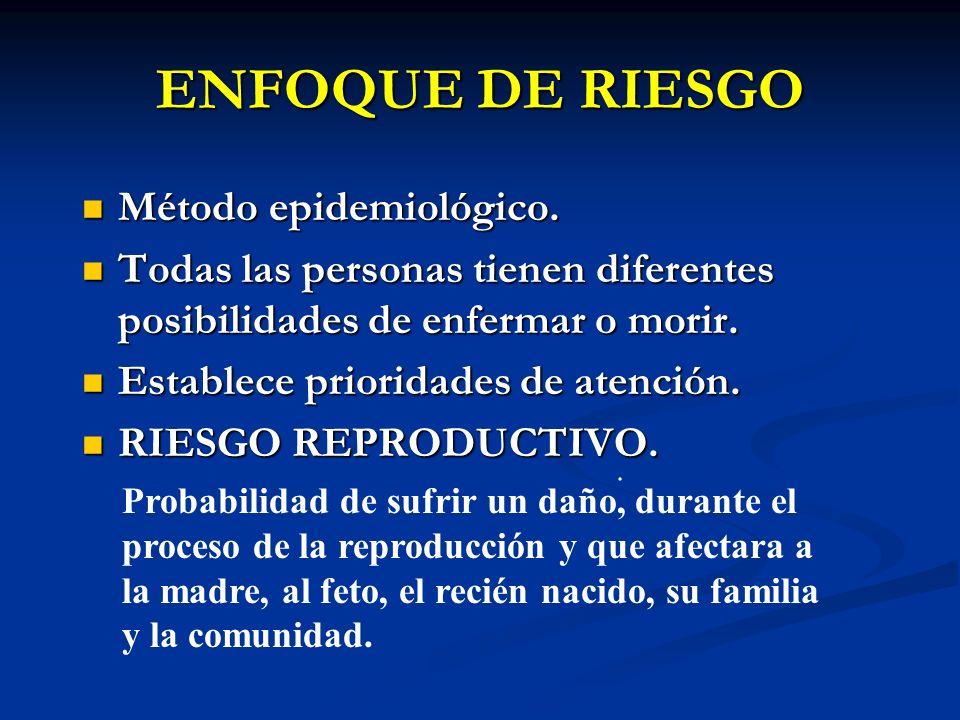 ENFOQUE DE RIESGO

Método epidemiológico.

Todas las personas tienen diferentes posibilidades de enfermar o morir.

Establece prioridades de atención.

RIESGO REPRODUCTIVO.

Probabilidad de sufrir un daño, durante el proceso de la reproducción y que afectara a la madre, al feto, el recién nacido, su familia y la comunidad.